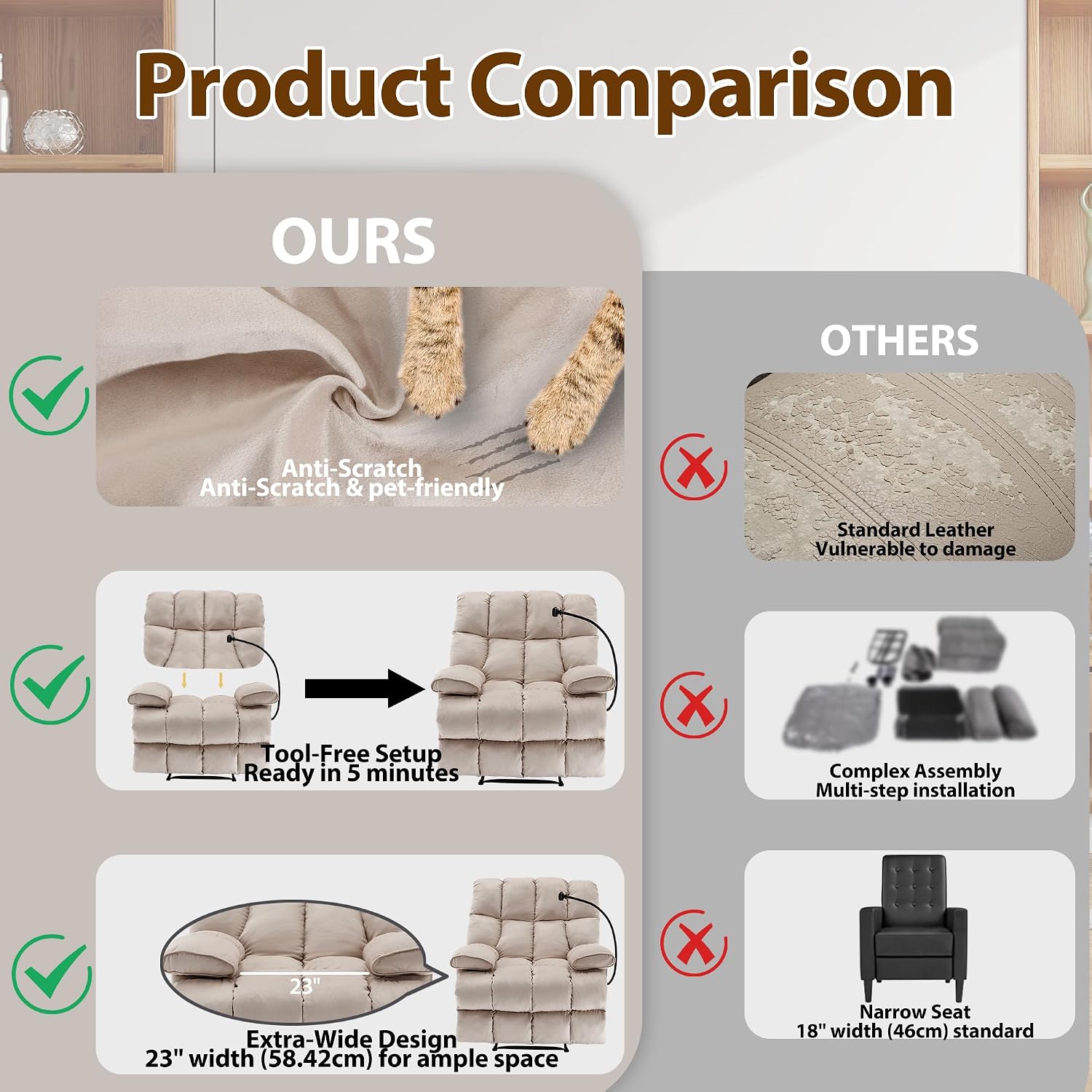 Product Comparison

OURS

Anti-Scratch
Anti-Scratch & pet-friendly

Tool-Free Setup
Ready in 5 minutes

23"

Extra-Wide Design
23" width (58.42cm) for ample space

OTHERS

Standard Leather
Vulnerable to damage

Complex Assembly
Multi-step installation

Narrow Seat
18" width (46cm) standard